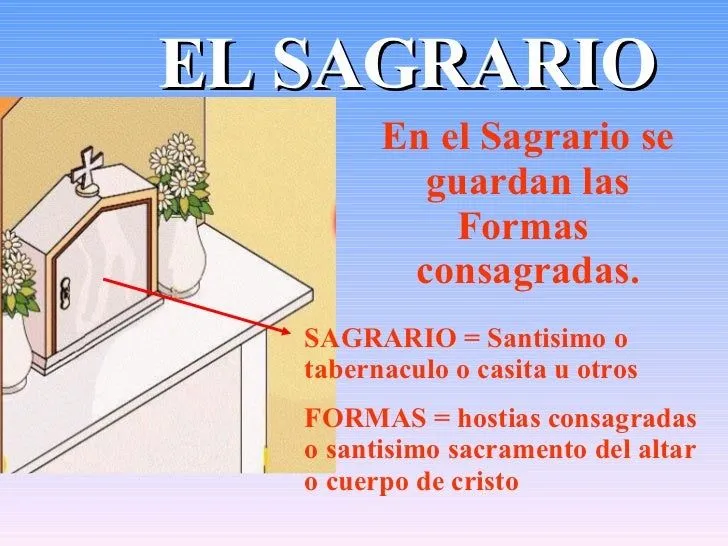 EL SAGRARIO

En el Sagrario se guardan las Formas consagradas.

SAGRARIO = Santisimo o tabernaculo o casita u otros

FORMAS = hostias consagradas o santisimo sacramento del altar o cuerpo de cristo